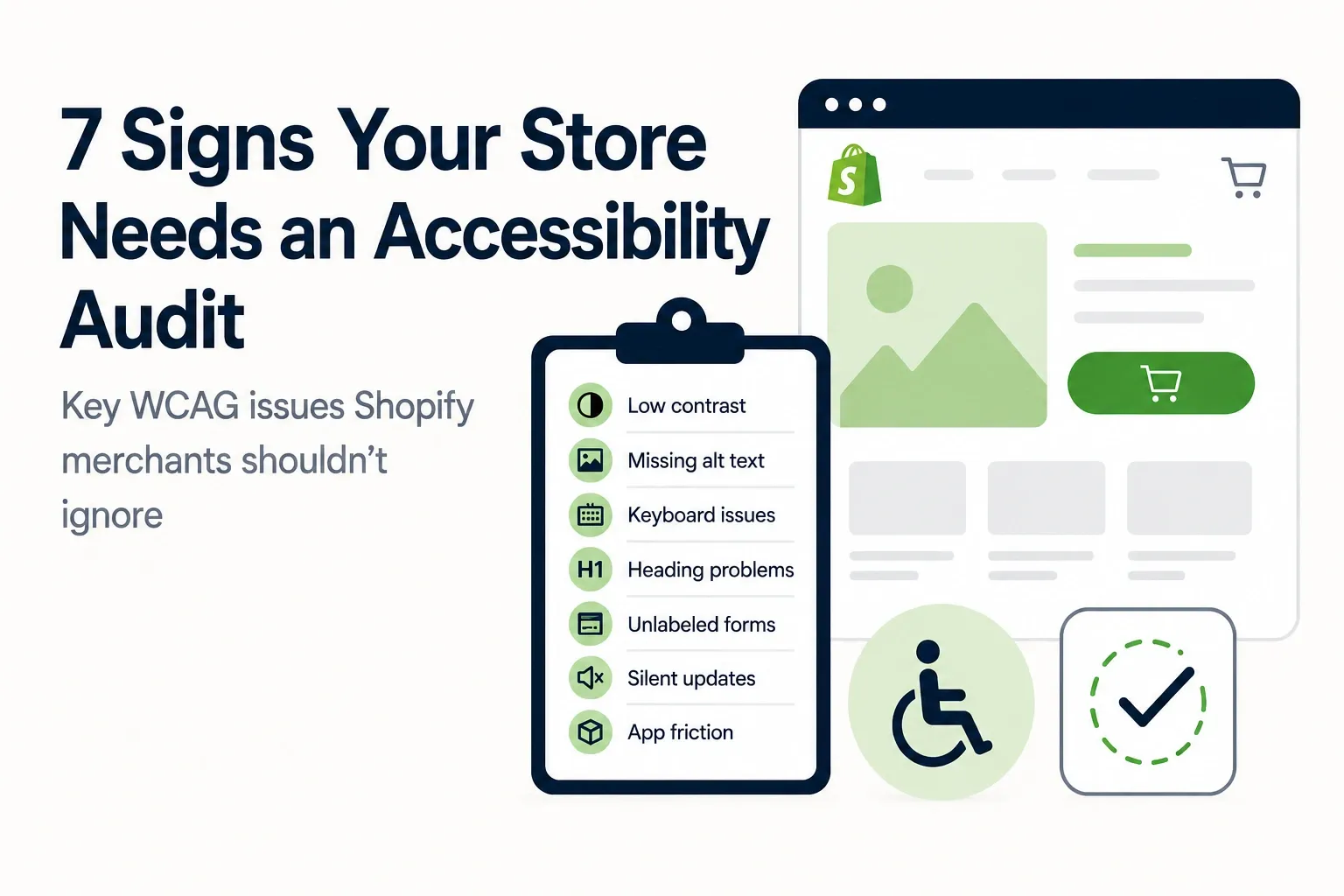 7 Signs Your Store Needs an Accessibility Audit

Key WCAG issues Shopify merchants shouldn't ignore

Low contrast
Missing alt text
Keyboard issues
H1 Heading problems
Unlabeled forms
Silent updates
App friction

S